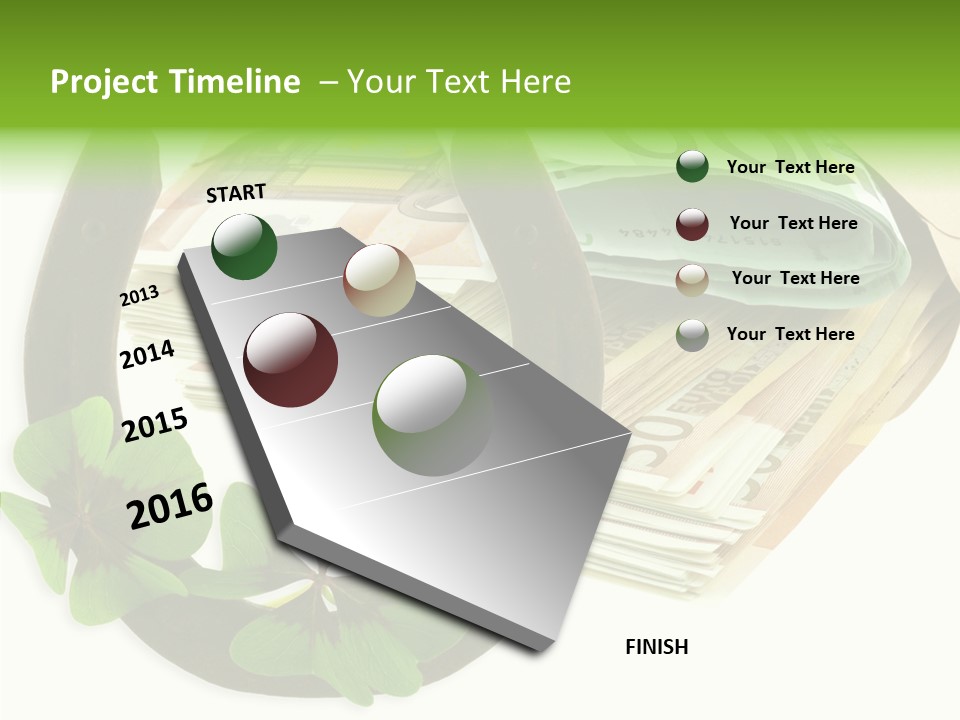 Project Timeline – Your Text Here

START

2013

2014

2015

2016

FINISH

Your Text Here

Your Text Here

Your Text Here

Your Text Here